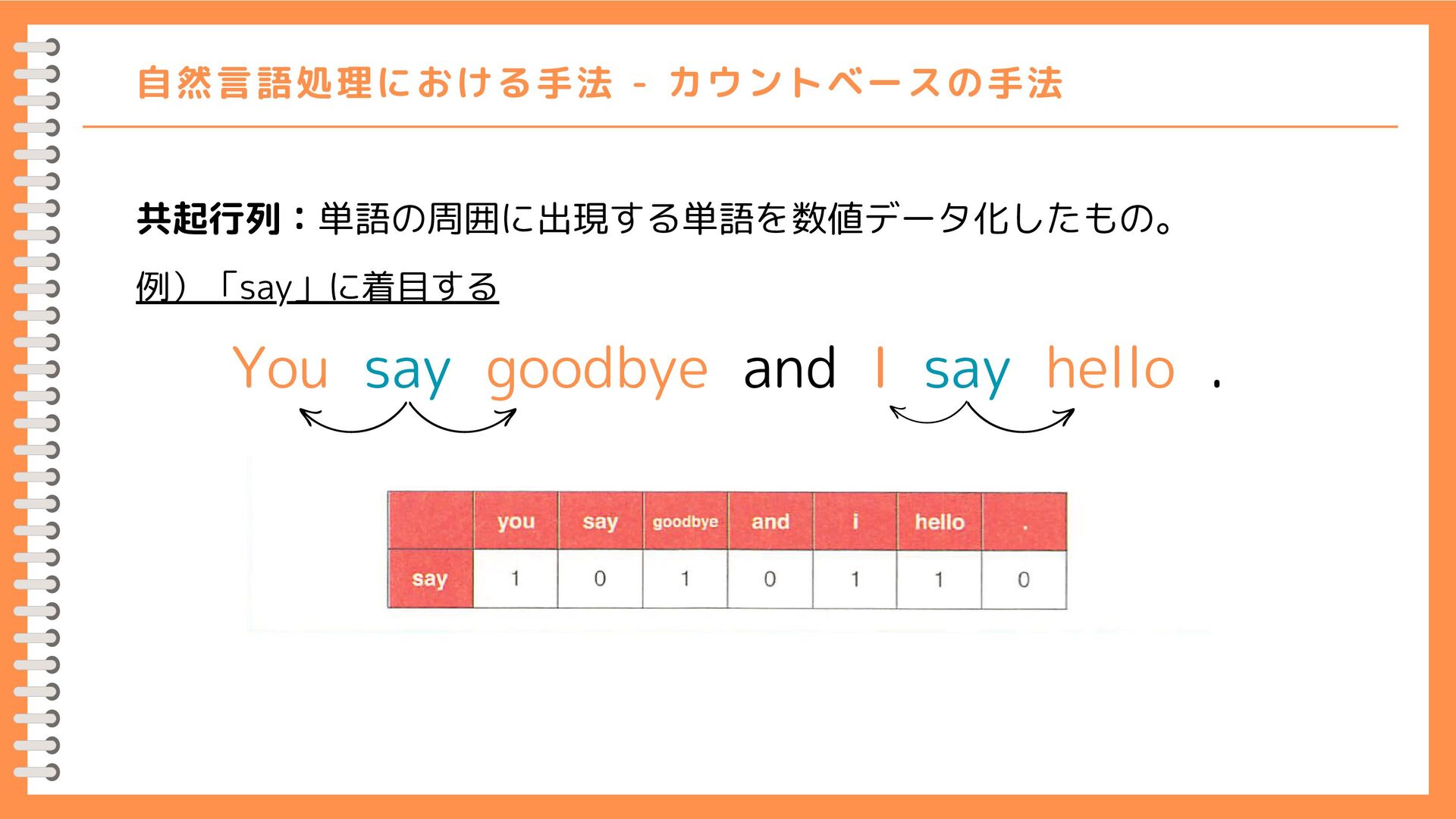 自然言語処理における手法 - カウントベースの手法

共起行列：単語の周囲に出現する単語を数値データ化したもの。

例）「say」に着目する

You say goodbye and I say hello .

| | you | say | goodbye | and | i | hello | . |
|---|---|---|---|---|---|---|---|
| say | 1 | 0 | 1 | 0 | 1 | 1 | 0 |